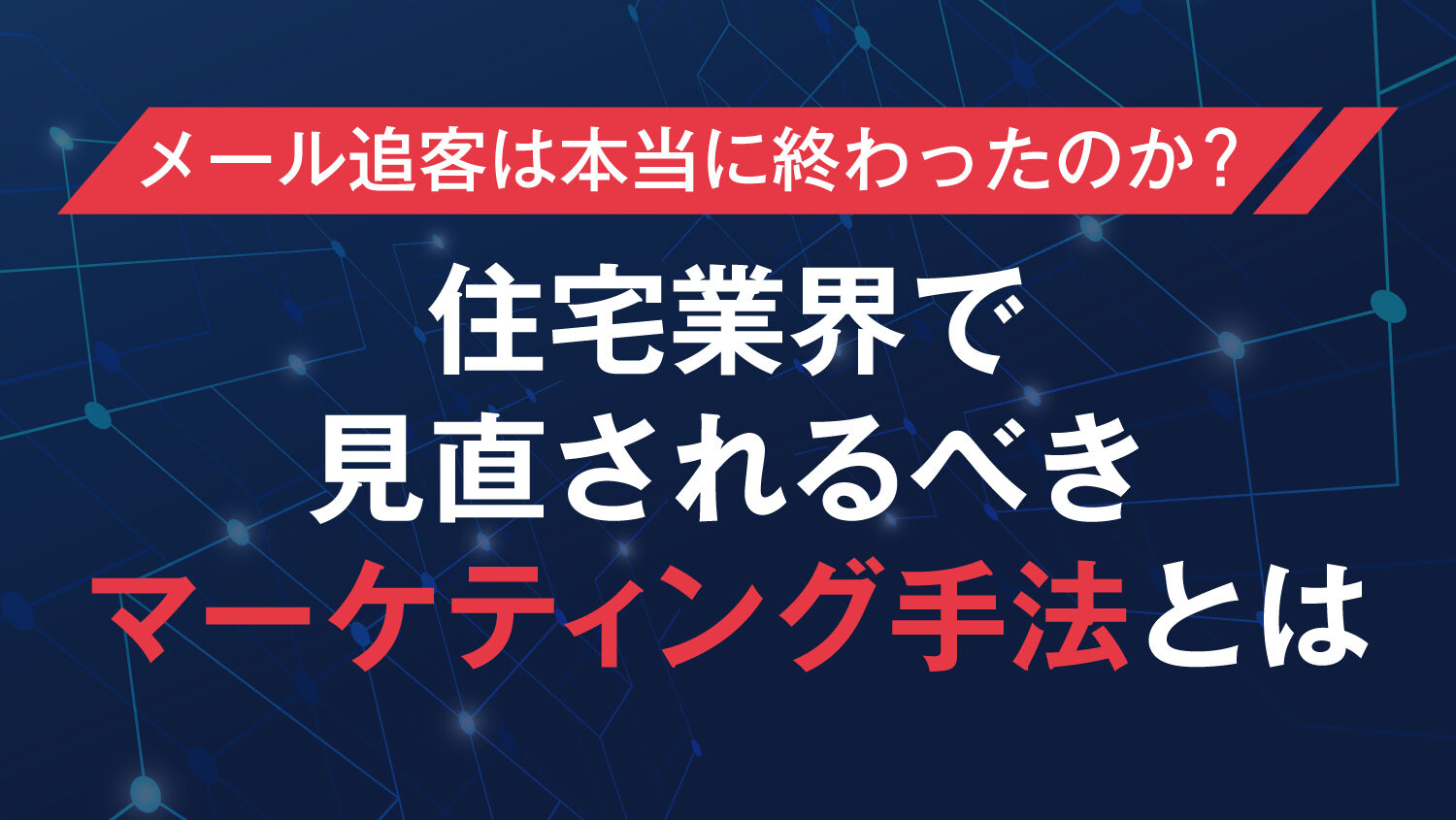 メール追客は本当に終わったのか？

住宅業界で
見直されるべき
マーケティング手法とは